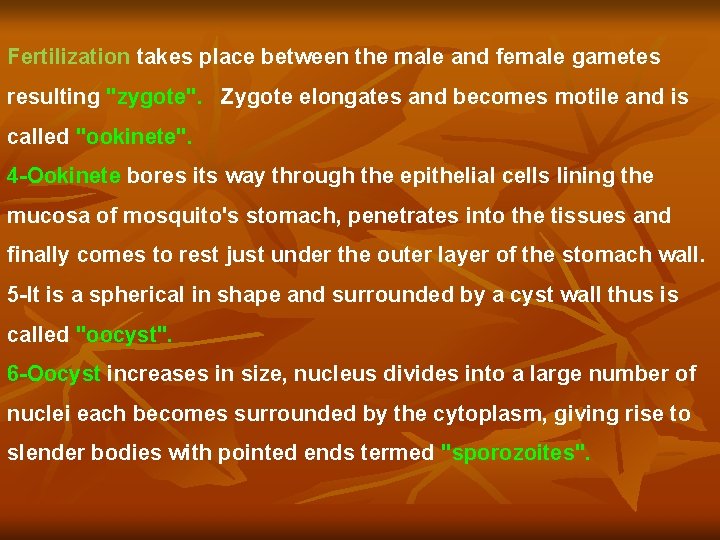 Fertilization takes place between the male and female gametes resulting "zygote". Zygote elongates and becomes motile and is called "ookinete".
4-Ookinete bores its way through the epithelial cells lining the mucosa of mosquito's stomach, penetrates into the tissues and finally comes to rest just under the outer layer of the stomach wall.
5-It is a spherical in shape and surrounded by a cyst wall thus is called "oocyst".
6-Oocyst increases in size, nucleus divides into a large number of nuclei each becomes surrounded by the cytoplasm, giving rise to slender bodies with pointed ends termed "sporozoites".